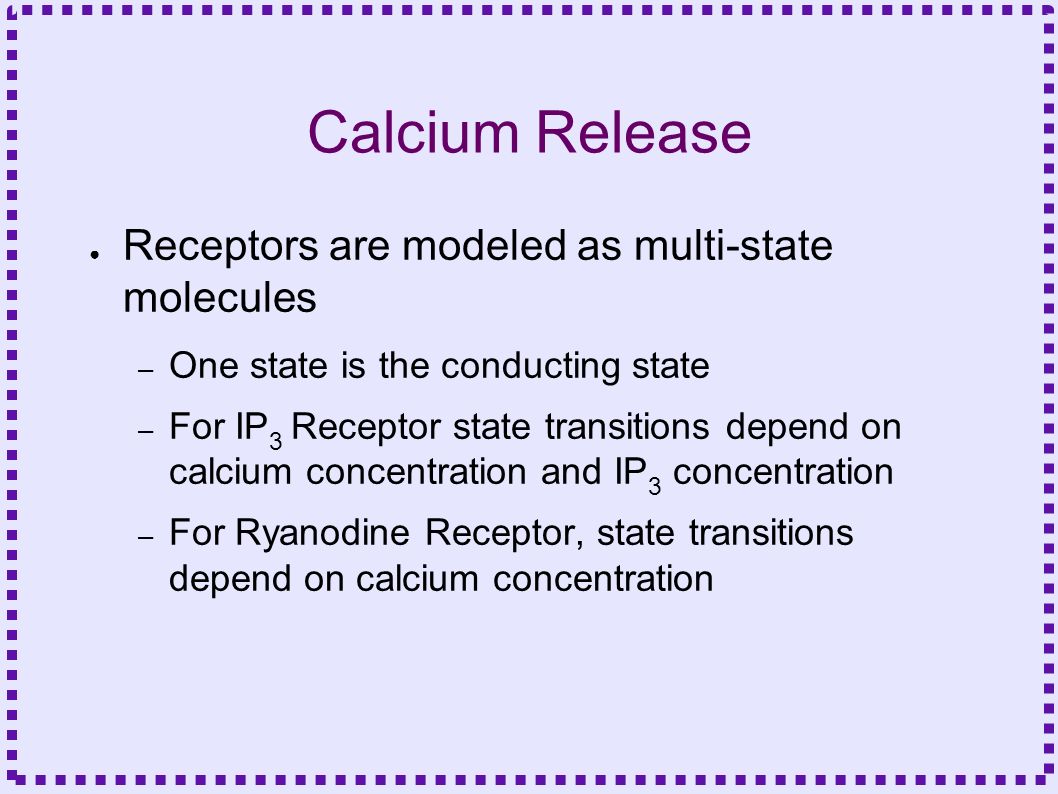 Calcium Release

● Receptors are modeled as multi-state molecules

– One state is the conducting state

– For $IP_3$ Receptor state transitions depend on calcium concentration and $IP_3$ concentration

– For Ryanodine Receptor, state transitions depend on calcium concentration